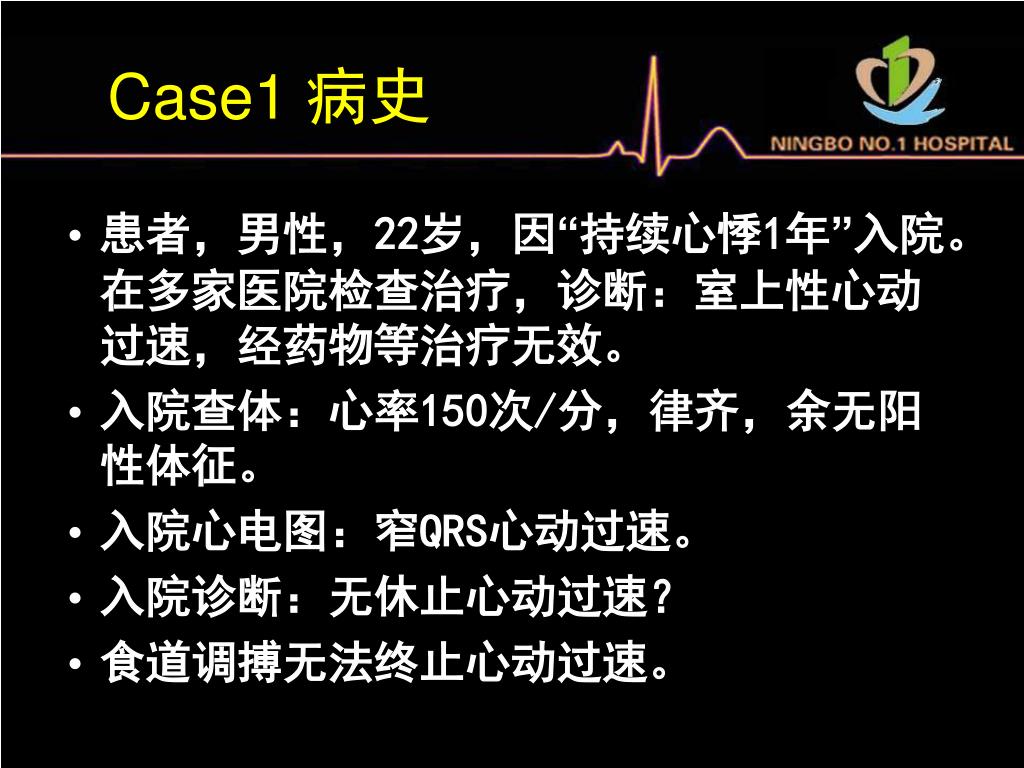 Case1 病史

NINGBO NO.1 HOSPITAL

• 患者，男性，22岁，因“持续心悸1年”入院。在多家医院检查治疗，诊断：室上性心动过速，经药物等治疗无效。
• 入院查体：心率150次/分，律齐，余无阳性体征。
• 入院心电图：窄QRS心动过速。
• 入院诊断：无休止心动过速？
• 食道调搏无法终止心动过速。